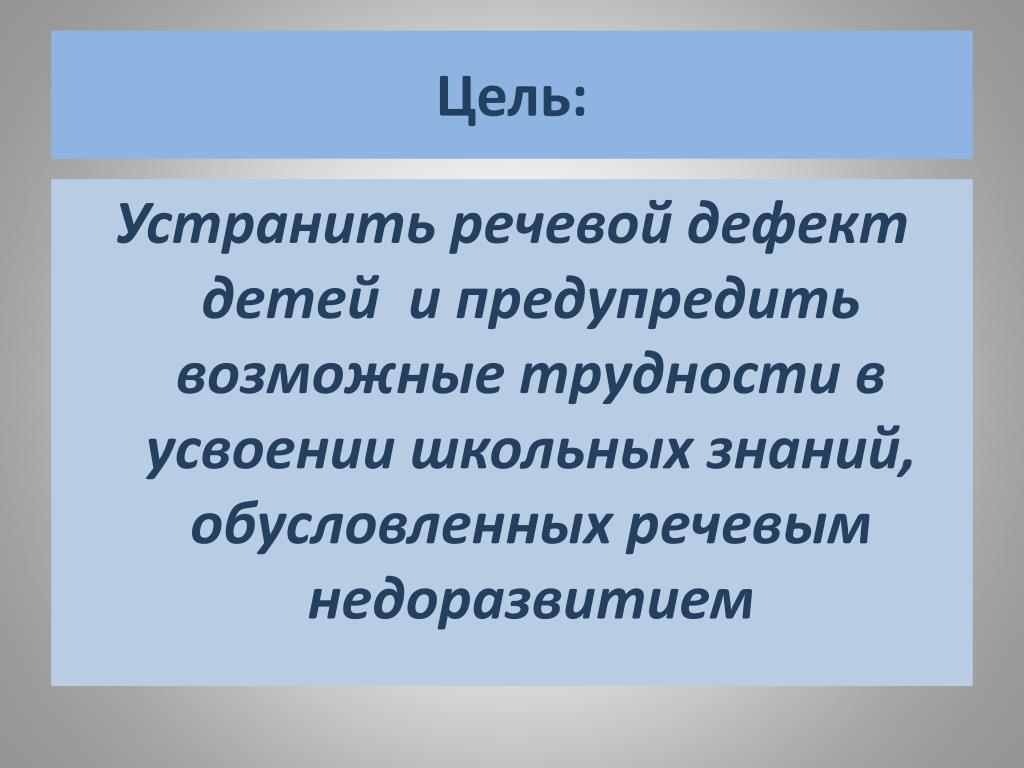 Цель:

Устранить речевой дефект детей и предупредить возможные трудности в усвоении школьных знаний, обусловленных речевым недоразвитием